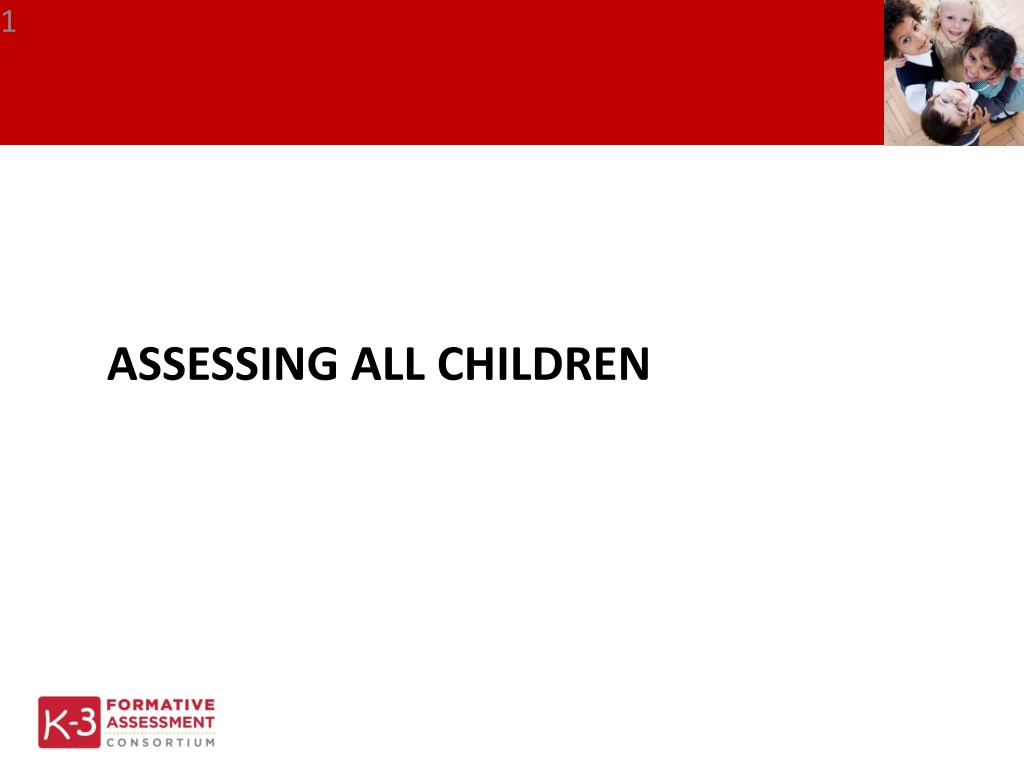 1

ASSESSING ALL CHILDREN

K-3 FORMATIVE ASSESSMENT CONSORTIUM